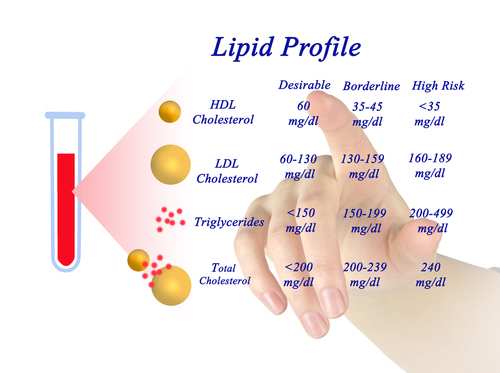 Lipid Profile

| | Desirable | Borderline | High Risk |
|---|---|---|---|
| HDL Cholesterol | 60 mg/dl | 35-45 mg/dl | <35 mg/dl |
| LDL Cholesterol | 60-130 mg/dl | 130-159 mg/dl | 160-189 mg/dl |
| Triglycerides | <150 mg/dl | 150-199 mg/dl | 200-499 mg/dl |
| Total Cholesterol | <200 mg/dl | 200-239 mg/dl | 240 mg/dl |